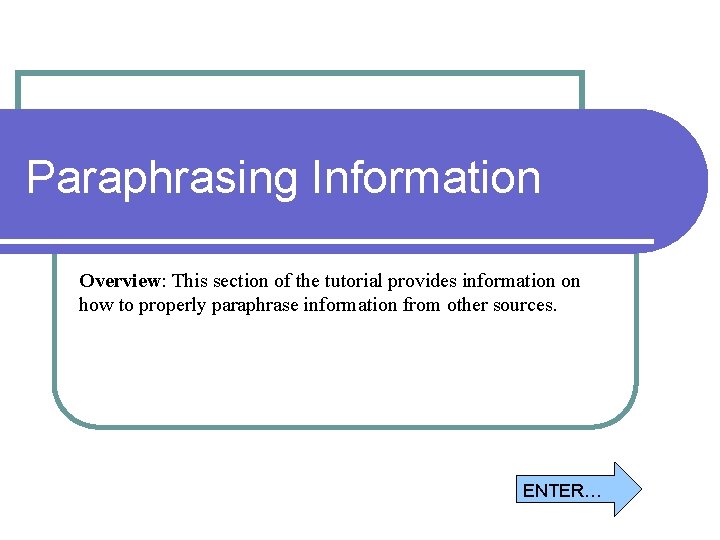 Paraphrasing Information

Overview: This section of the tutorial provides information on how to properly paraphrase information from other sources.

ENTER…